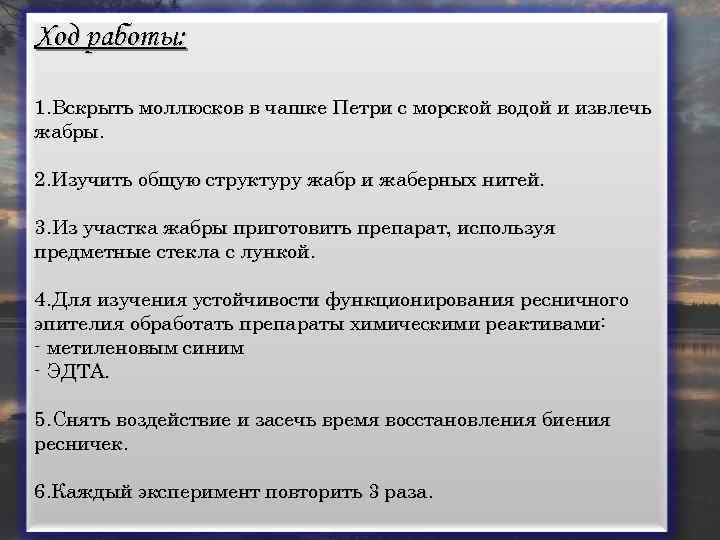 Ход работы:

1.Вскрыть моллюсков в чашке Петри с морской водой и извлечь жабры.

2.Изучить общую структуру жабр и жаберных нитей.

3.Из участка жабры приготовить препарат, используя предметные стекла с лункой.

4.Для изучения устойчивости функционирования ресничного эпителия обработать препараты химическими реактивами:
- метиленовым синим
- ЭДТА.

5.Снять воздействие и засечь время восстановления биения ресничек.

6.Каждый эксперимент повторить 3 раза.